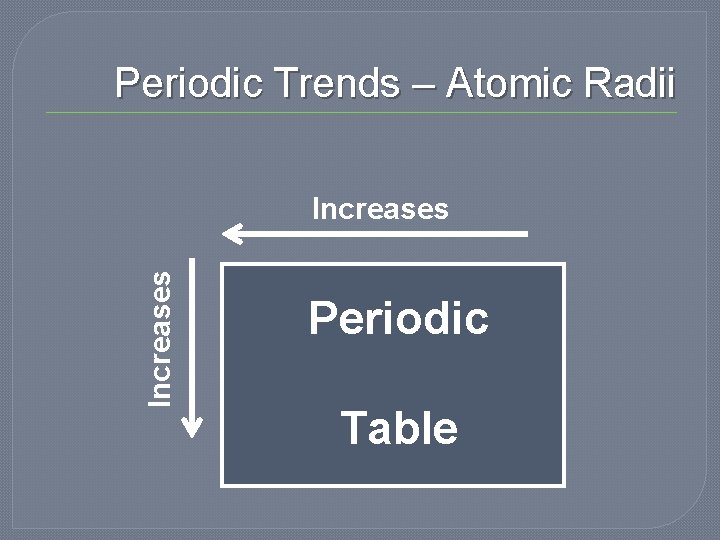 Periodic Trends – Atomic Radii

Increases

Increases

Periodic

Table